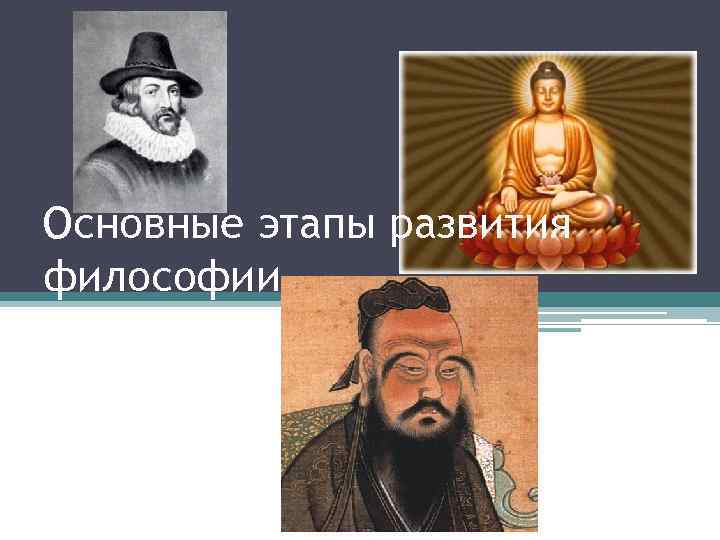 Основные этапы развития философии